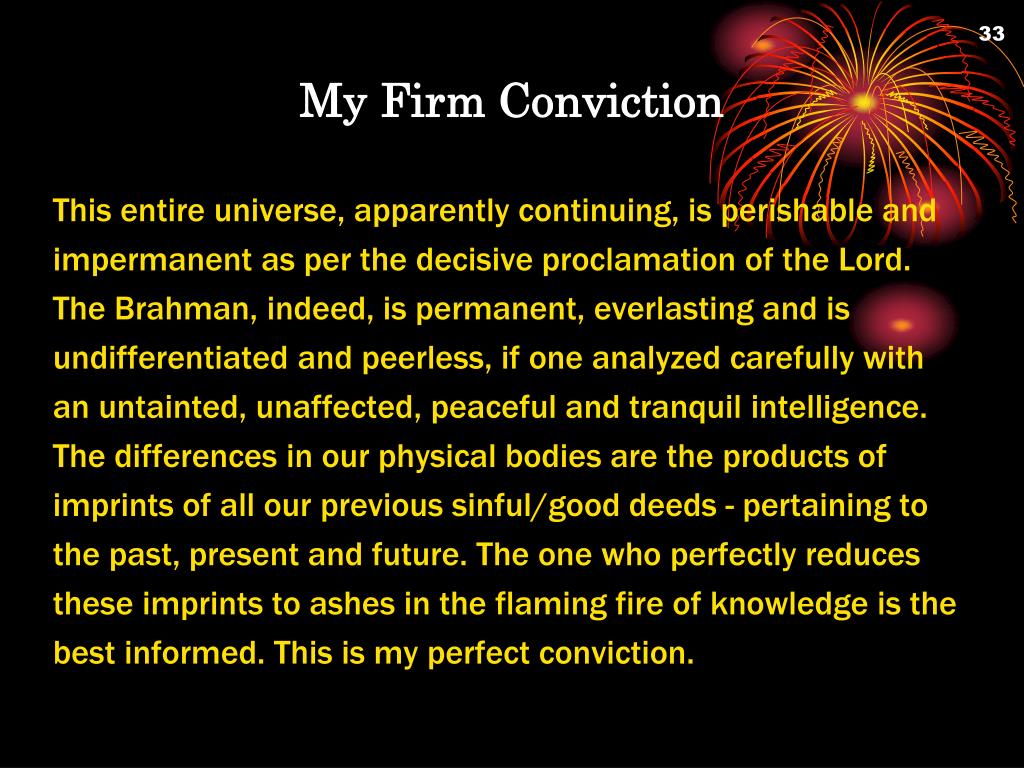 33

My Firm Conviction

This entire universe, apparently continuing, is perishable and impermanent as per the decisive proclamation of the Lord. The Brahman, indeed, is permanent, everlasting and is undifferentiated and peerless, if one analyzed carefully with an untainted, unaffected, peaceful and tranquil intelligence. The differences in our physical bodies are the products of imprints of all our previous sinful/good deeds - pertaining to the past, present and future. The one who perfectly reduces these imprints to ashes in the flaming fire of knowledge is the best informed. This is my perfect conviction.